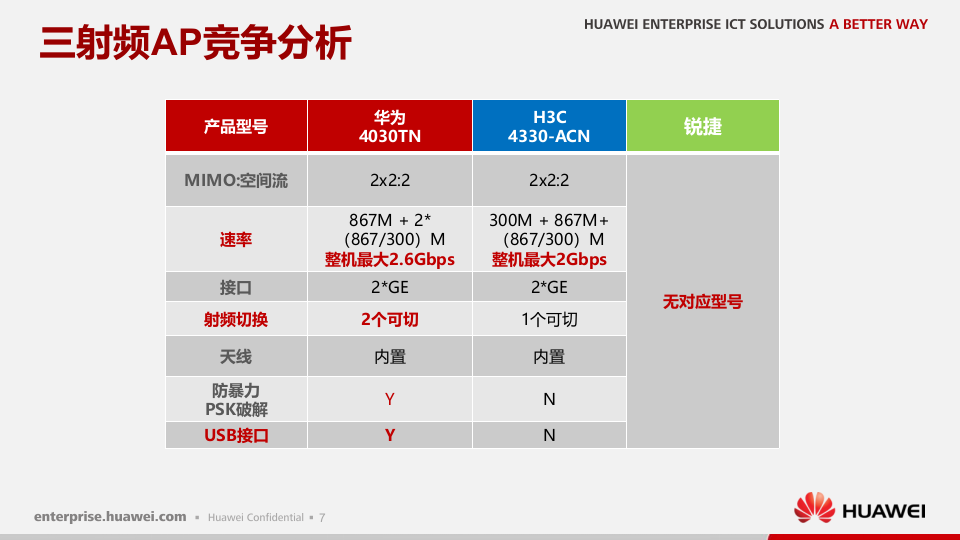 三射频AP竞争分析

HUAWEI ENTERPRISE ICT SOLUTIONS A BETTER WAY

| 产品型号 | 华为 4030TN | H3C 4330-ACN | 锐捷 |
|---|---|---|---|
| MIMO:空间流 | 2x2:2 | 2x2:2 | 无对应型号 |
| 速率 | 867M + 2*（867/300）M 整机最大2.6Gbps | 300M + 867M+（867/300）M 整机最大2Gbps | |
| 接口 | 2*GE | 2*GE | |
| 射频切换 | 2个可切 | 1个可切 | |
| 天线 | 内置 | 内置 | |
| 防暴力 PSK破解 | Y | N | |
| USB接口 | Y | N | |

enterprise.huawei.com • Huawei Confidential • 7

HUAWEI